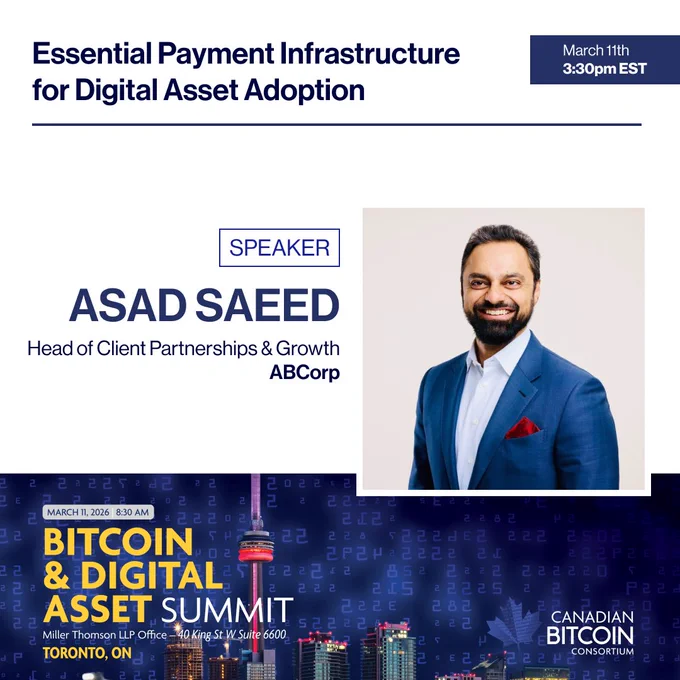 Essential Payment Infrastructure for Digital Asset Adoption

March 11th
3:30pm EST

SPEAKER

ASAD SAEED

Head of Client Partnerships & Growth
ABCorp

MARCH 11, 2026 8:30 AM

BITCOIN
& DIGITAL
ASSET SUMMIT

Miller Thomson LLP Office – 40 King St W Suite 6600
TORONTO, ON

CANADIAN
BITCOIN
CONSORTIUM